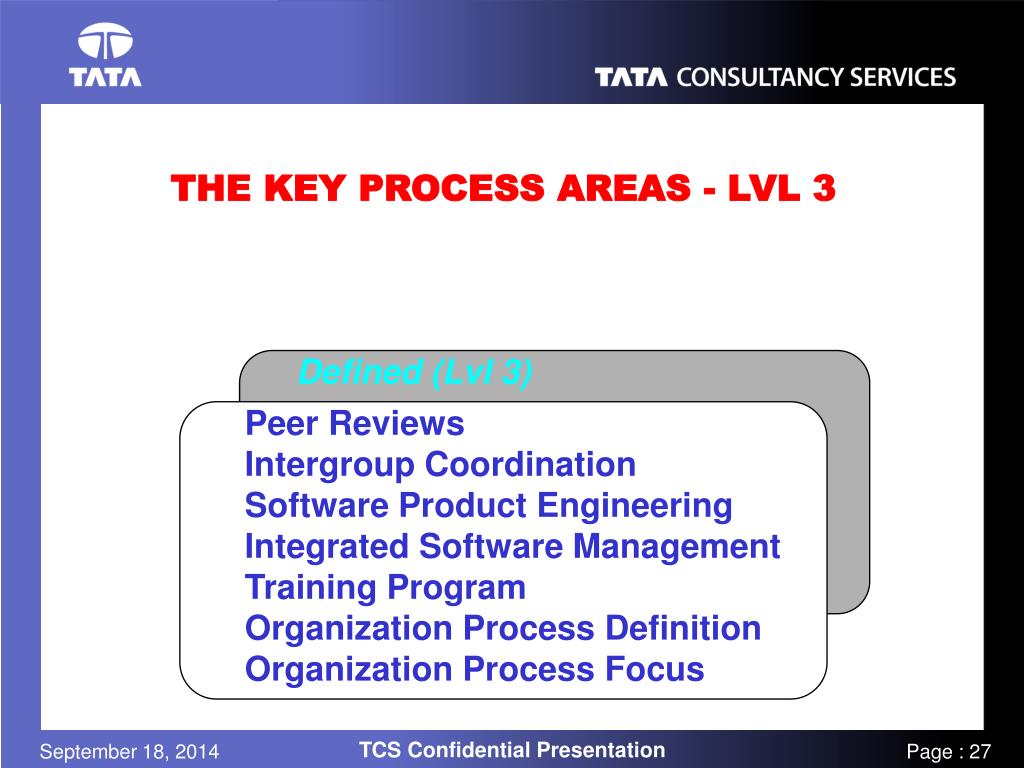 TATA

TATA CONSULTANCY SERVICES

THE KEY PROCESS AREAS - LVL 3

Defined (Lvl 3)

Peer Reviews
Intergroup Coordination
Software Product Engineering
Integrated Software Management
Training Program
Organization Process Definition
Organization Process Focus

September 18, 2014

TCS Confidential Presentation

Page : 27